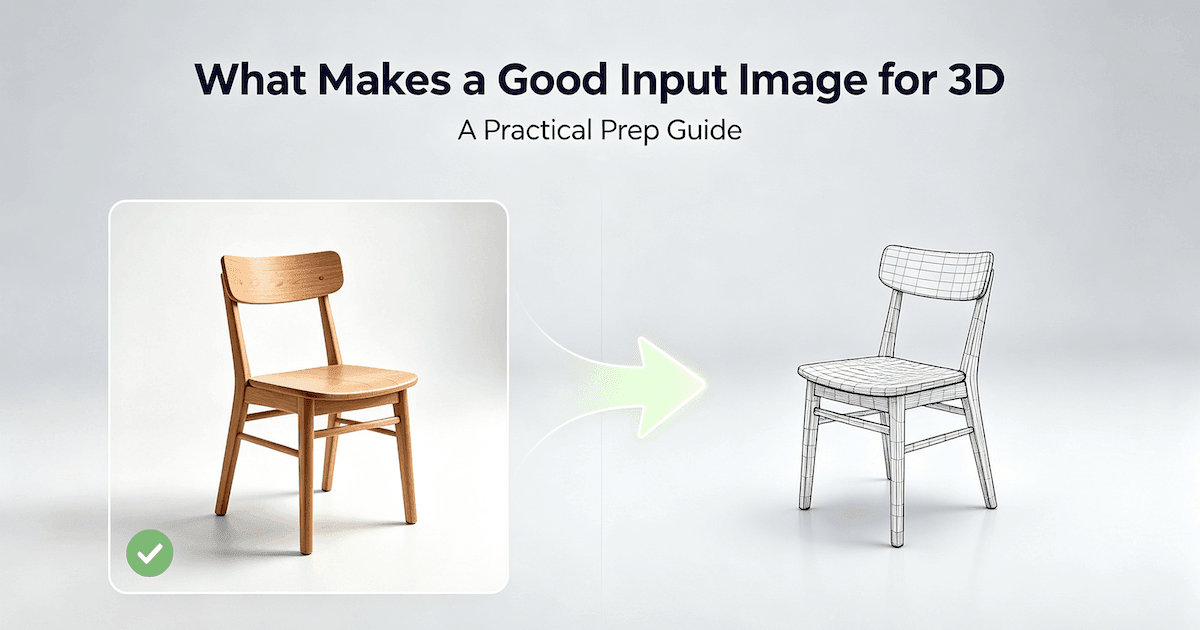 What Makes a Good Input Image for 3D

A Practical Prep Guide